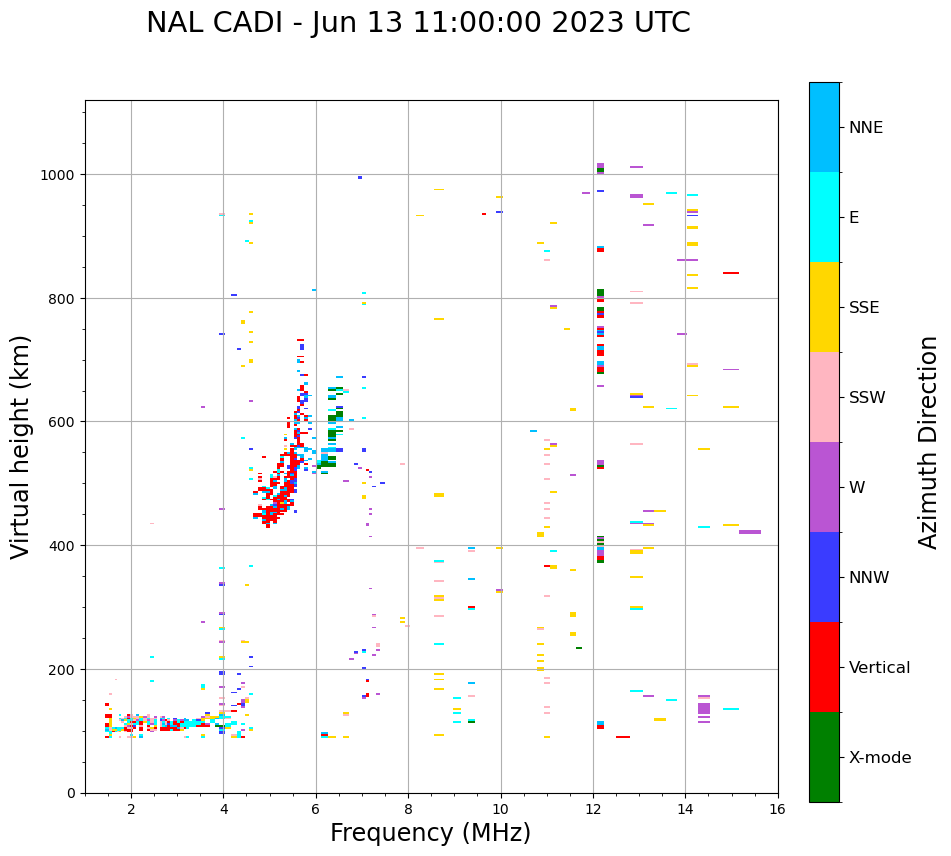 NAL CADI - Jun 13 11:00:00 2023 UTC

Virtual height (km)

1000
800
600
400
200
0

2
4
6
8
10
12
14
16

Frequency (MHz)

NNE
E
SSE
SSW
W
NNW
Vertical
X-mode

Azimuth Direction